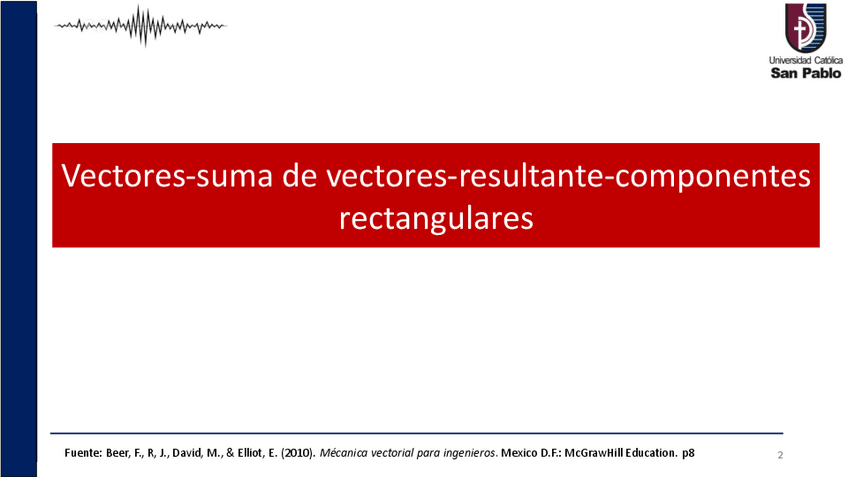 Universidad Católica
San Pablo

Vectores-suma de vectores-resultante-componentes rectangulares

Fuente: Beer, F., R, J., David, M., & Elliot, E. (2010). Mécanica vectorial para ingenieros. Mexico D.F.: McGrawHill Education. p8

2